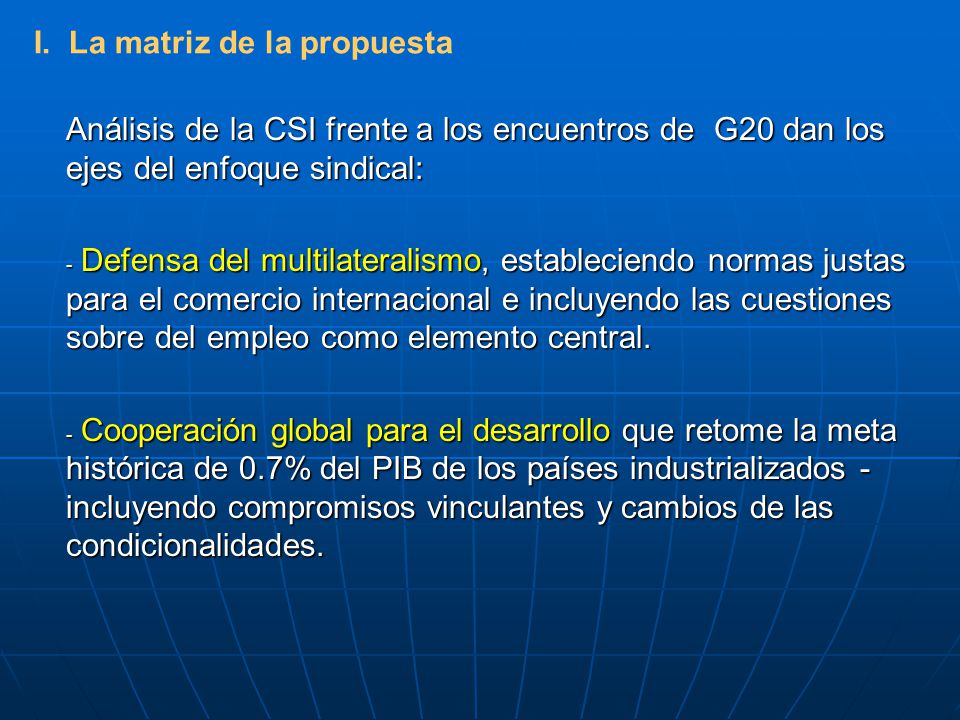 I. La matriz de la propuesta

Análisis de la CSI frente a los encuentros de G20 dan los ejes del enfoque sindical:

- Defensa del multilateralismo, estableciendo normas justas para el comercio internacional e incluyendo las cuestiones sobre del empleo como elemento central.

- Cooperación global para el desarrollo que retome la meta histórica de 0.7% del PIB de los países industrializados - incluyendo compromisos vinculantes y cambios de las condicionalidades.